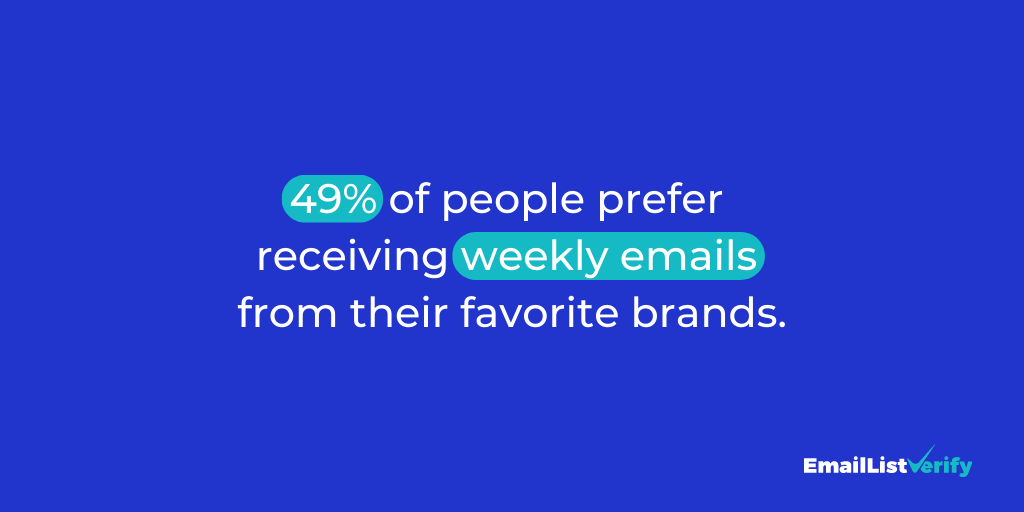 49% of people prefer receiving weekly emails from their favorite brands.

EmailListVerify